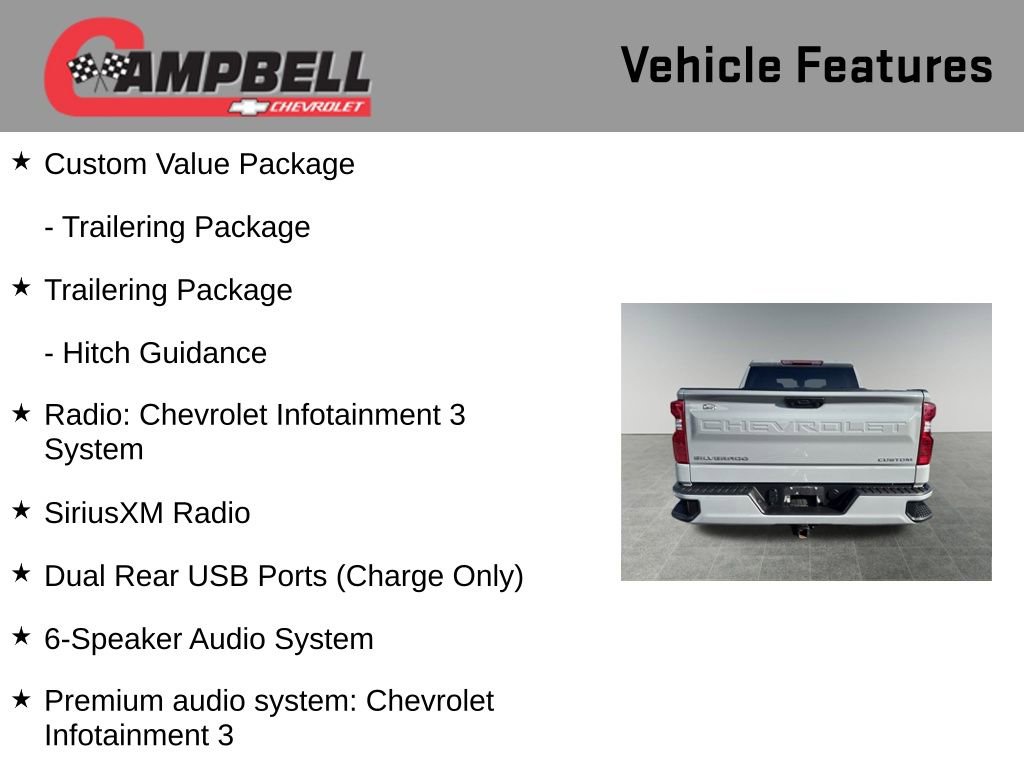 CAMPBELL
CHEVROLET

Vehicle Features

★ Custom Value Package

- Trailering Package

★ Trailering Package

- Hitch Guidance

★ Radio: Chevrolet Infotainment 3 System

★ SiriusXM Radio

★ Dual Rear USB Ports (Charge Only)

★ 6-Speaker Audio System

★ Premium audio system: Chevrolet Infotainment 3

CHEVROLET
SILVERADO
CUSTOM